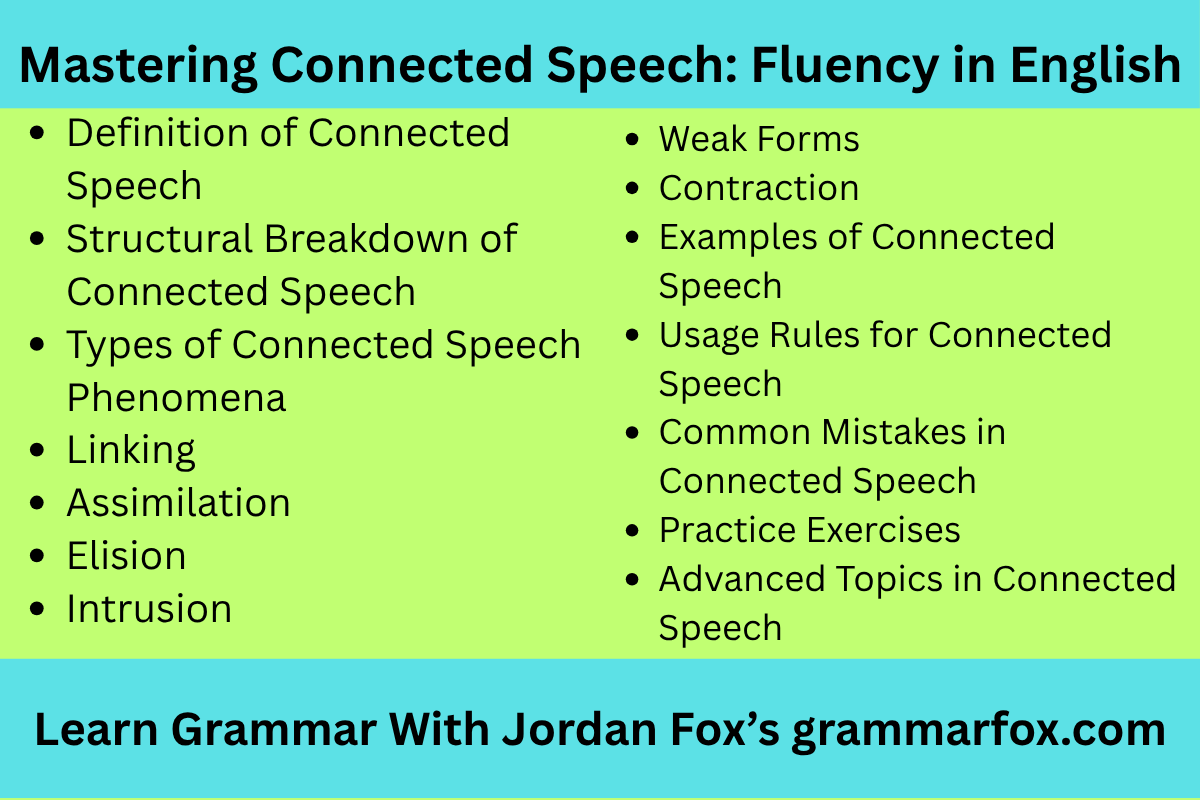 Mastering Connected Speech: Fluency in English

- Definition of Connected Speech
- Structural Breakdown of Connected Speech
- Types of Connected Speech Phenomena
- Linking
- Assimilation
- Elision
- Intrusion

- Weak Forms
- Contraction
- Examples of Connected Speech
- Usage Rules for Connected Speech
- Common Mistakes in Connected Speech
- Practice Exercises
- Advanced Topics in Connected Speech

Learn Grammar With Jordan Fox's grammarfox.com